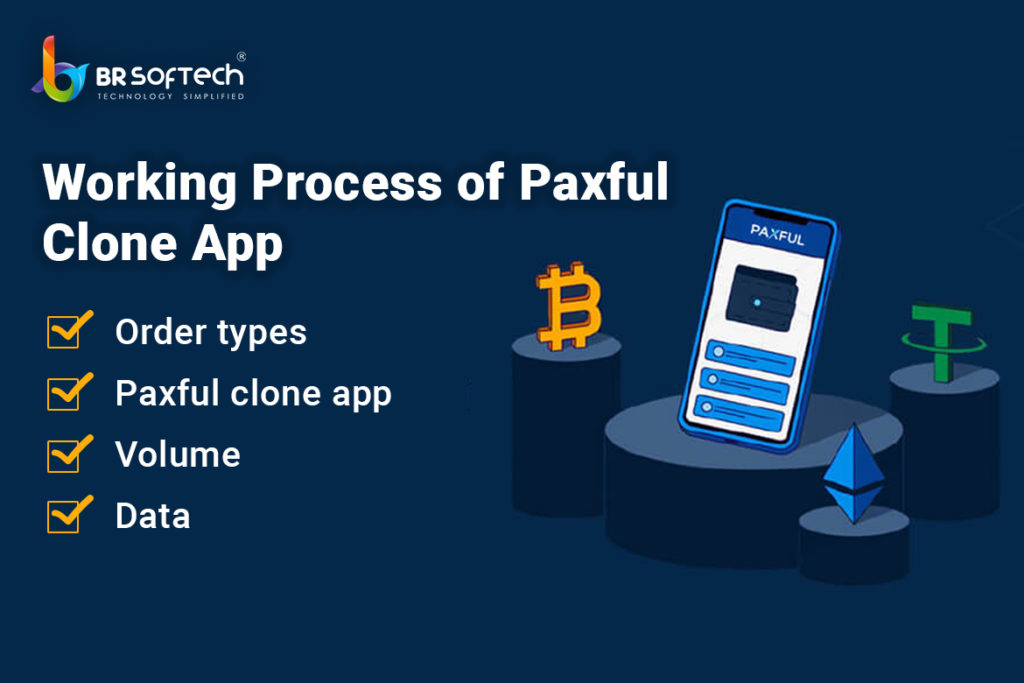 BR SOFTECH®
TECHNOLOGY SIMPLIFIED

Working Process of Paxful Clone App

Order types
Paxful clone app
Volume
Data

PAXFUL